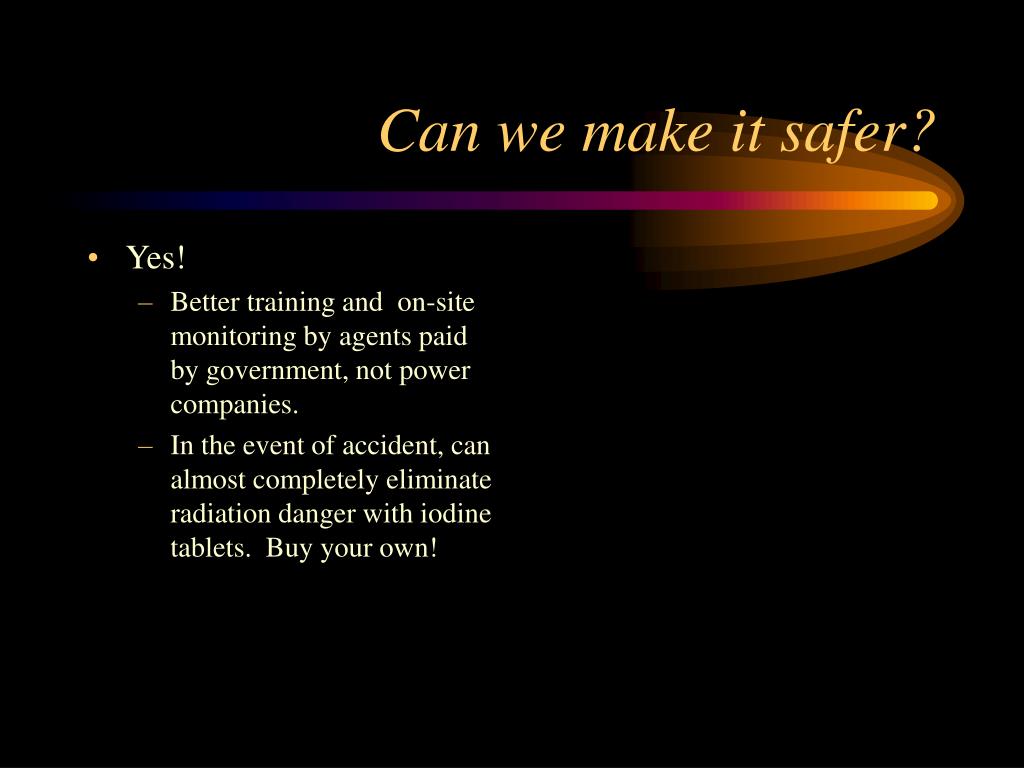 Can we make it safer?

• Yes!
– Better training and on-site monitoring by agents paid by government, not power companies.
– In the event of accident, can almost completely eliminate radiation danger with iodine tablets. Buy your own!